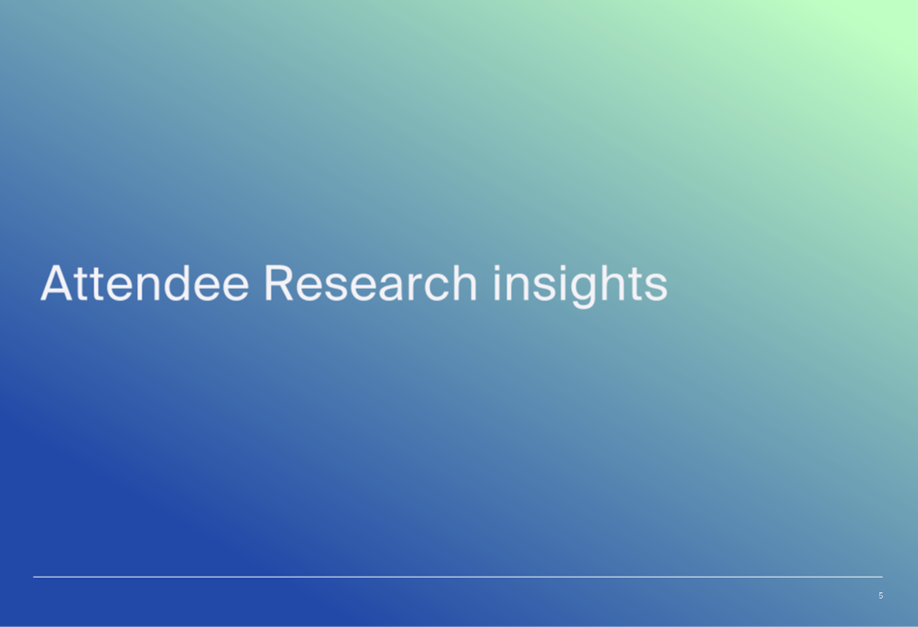 Attendee Research insights

5